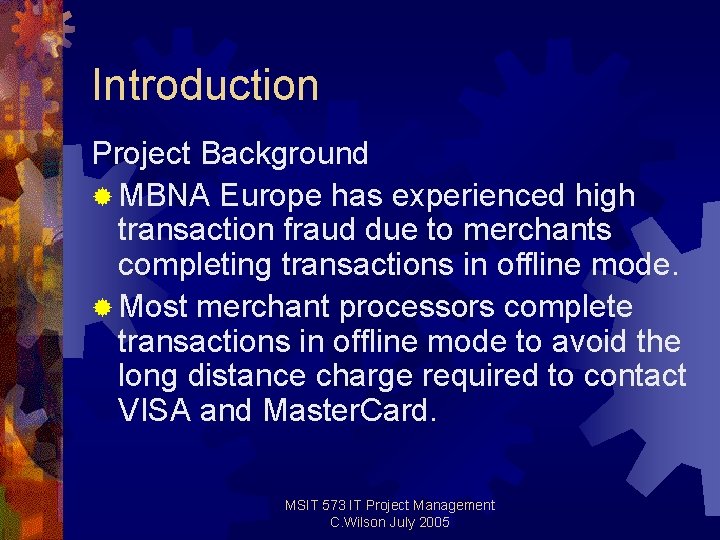 Introduction

Project Background

• MBNA Europe has experienced high transaction fraud due to merchants completing transactions in offline mode.
• Most merchant processors complete transactions in offline mode to avoid the long distance charge required to contact VISA and MasterCard.

MSIT 573 IT Project Management
C.Wilson July 2005